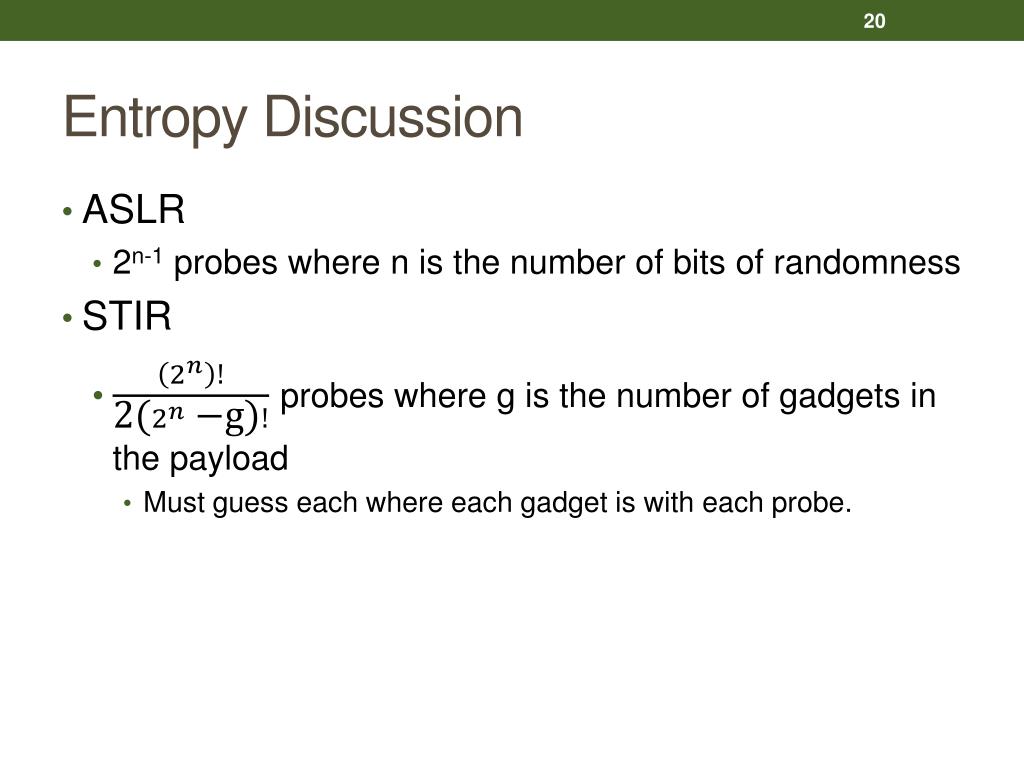 20

Entropy Discussion

• ASLR
  • $2^{n-1}$ probes where n is the number of bits of randomness
• STIR
  • $\frac{(2^n)!}{2(2^n - g)!}$ probes where g is the number of gadgets in the payload
    • Must guess each where each gadget is with each probe.